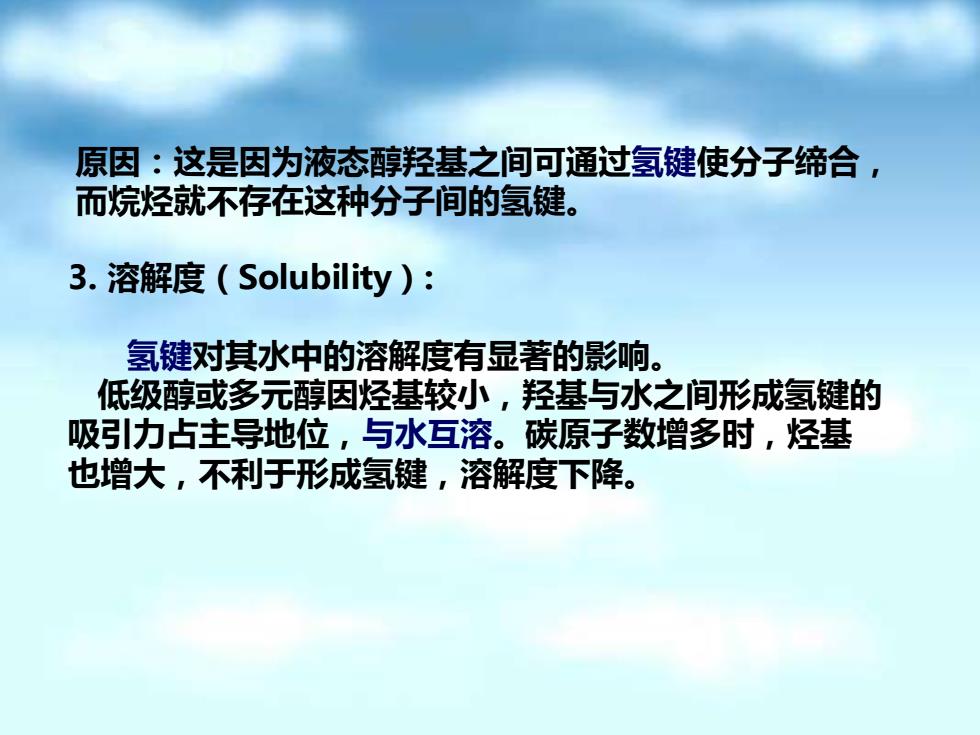 原因：这是因为液态醇羟基之间可通过氢键使分子缔合，而烷烃就不存在这种分子间的氢键。

3. 溶解度（Solubility）：

氢键对其水中的溶解度有显著的影响。
低级醇或多元醇因烃基较小，羟基与水之间形成氢键的吸引力占主导地位，与水互溶。碳原子数增多时，烃基也增大，不利于形成氢键，溶解度下降。